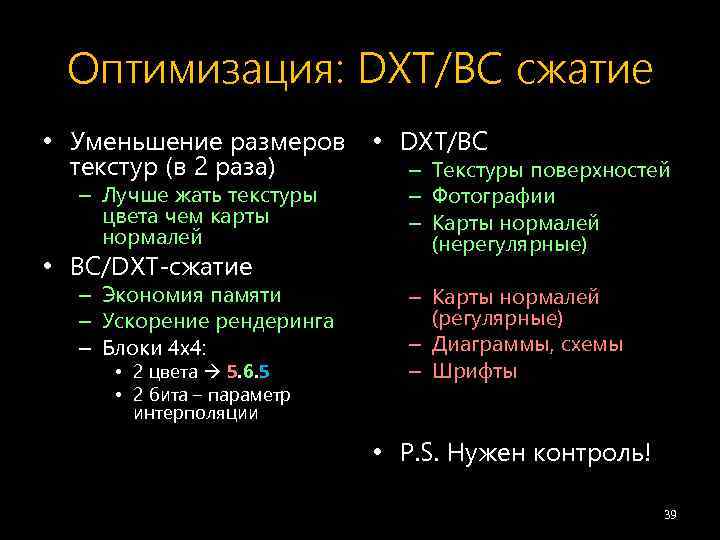 Оптимизация: DXT/BC сжатие

• Уменьшение размеров текстур (в 2 раза)
– Лучше жать текстуры цвета чем карты нормалей
• BC/DXT-сжатие
– Экономия памяти
– Ускорение рендеринга
– Блоки 4x4:
• 2 цвета → 5.6.5
• 2 бита – параметр интерполяции

• DXT/BC
– Текстуры поверхностей
– Фотографии
– Карты нормалей (нерегулярные)

– Карты нормалей (регулярные)
– Диаграммы, схемы
– Шрифты

• P.S. Нужен контроль!

39